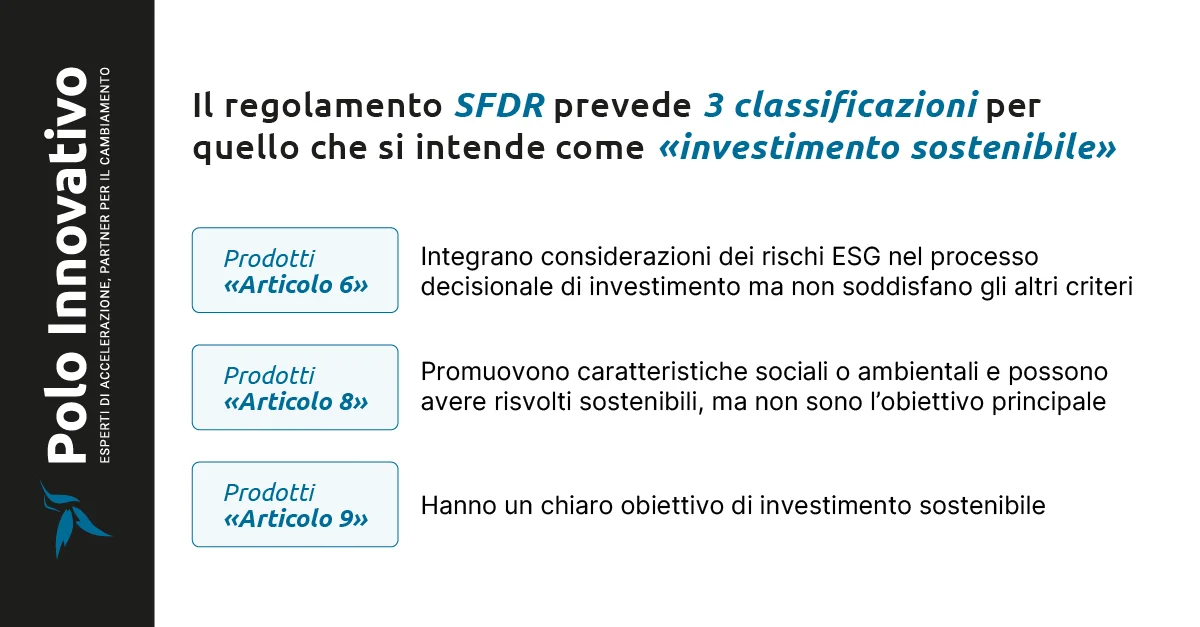 Polo Innovativo
ESPERTI DI ACCELERAZIONE, PARTNER PER IL CAMBIAMENTO

Il regolamento SFDR prevede 3 classificazioni per quello che si intende come «investimento sostenibile»

Prodotti «Articolo 6»

Integrano considerazioni dei rischi ESG nel processo decisionale di investimento ma non soddisfano gli altri criteri

Prodotti «Articolo 8»

Promuovono caratteristiche sociali o ambientali e possono avere risvolti sostenibili, ma non sono l'obiettivo principale

Prodotti «Articolo 9»

Hanno un chiaro obiettivo di investimento sostenibile